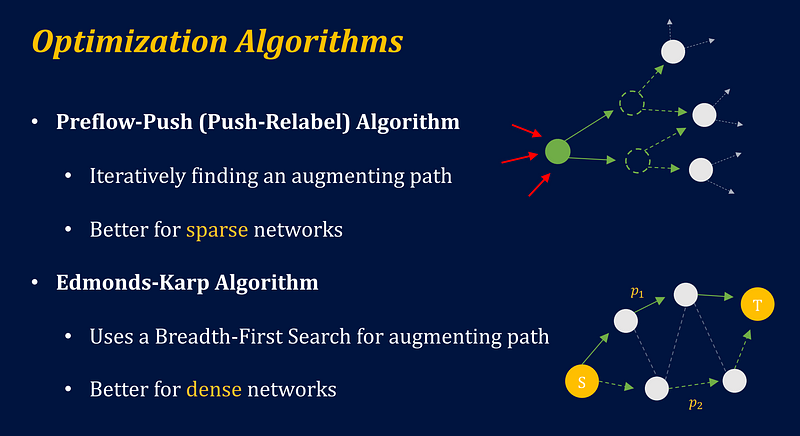 Optimization Algorithms

• Preflow-Push (Push-Relabel) Algorithm

• Iteratively finding an augmenting path

• Better for sparse networks

• Edmonds-Karp Algorithm

• Uses a Breadth-First Search for augmenting path

• Better for dense networks

$p_1$

T

S

$p_2$